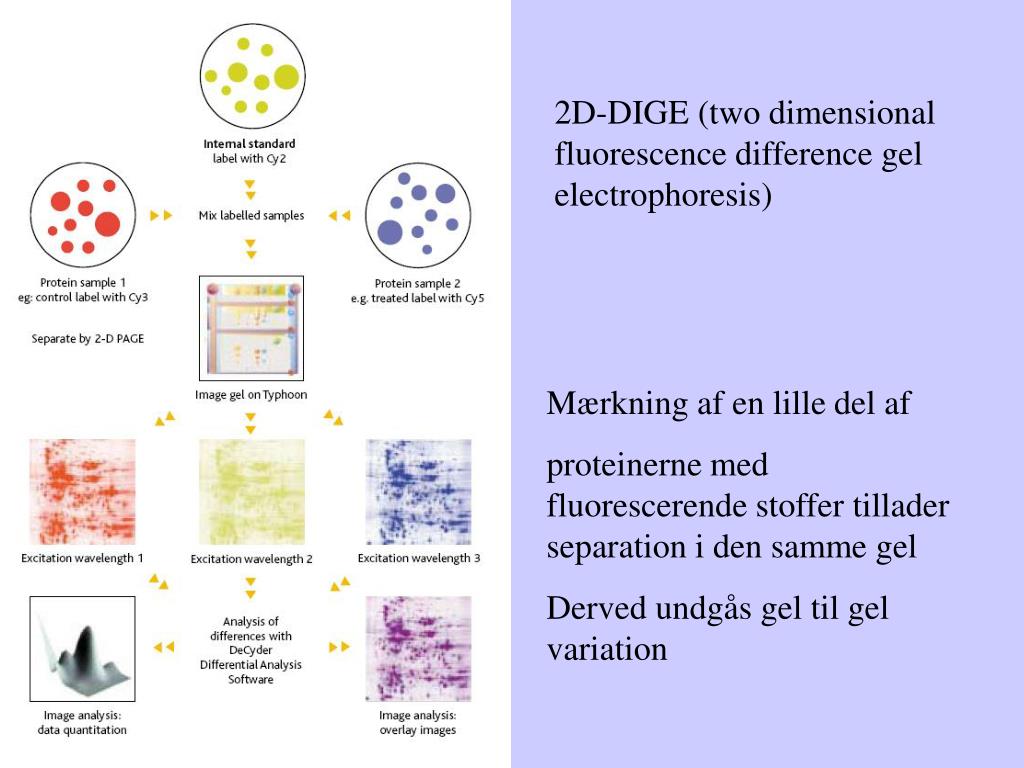 Internal standard
label with Cy2

Mix labelled samples

Protein sample 1
eg: control label with Cy3

Protein sample 2
e.g. treated label with Cy5

Separate by 2-D PAGE

Image gel on Typhoon

Excitation wavelength 1

Excitation wavelength 2

Excitation wavelength 3

Analysis of differences with DeCyder Differential Analysis Software

Image analysis:
data quantitation

Image analysis:
overlay images

2D-DIGE (two dimensional fluorescence difference gel electrophoresis)

Mærkning af en lille del af

proteinerne med fluorescerende stoffer tillader separation i den samme gel

Derved undgås gel til gel variation